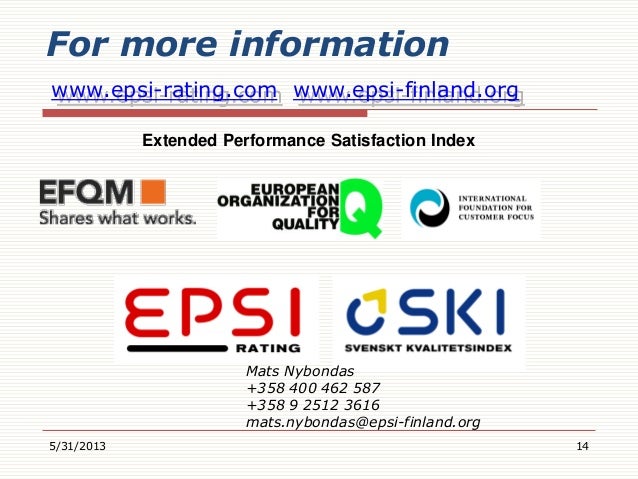 For more information

www.epsi-rating.com www.epsi-finland.org

Extended Performance Satisfaction Index

EFQM
Shares what works.

EUROPEAN ORGANIZATION FOR QUALITY Q

INTERNATIONAL FOUNDATION FOR CUSTOMER FOCUS

EPSI RATING

SKI SVENSKT KVALITETSINDEX

Mats Nybondas
+358 400 462 587
+358 9 2512 3616
mats.nybondas@epsi-finland.org

5/31/2013

14